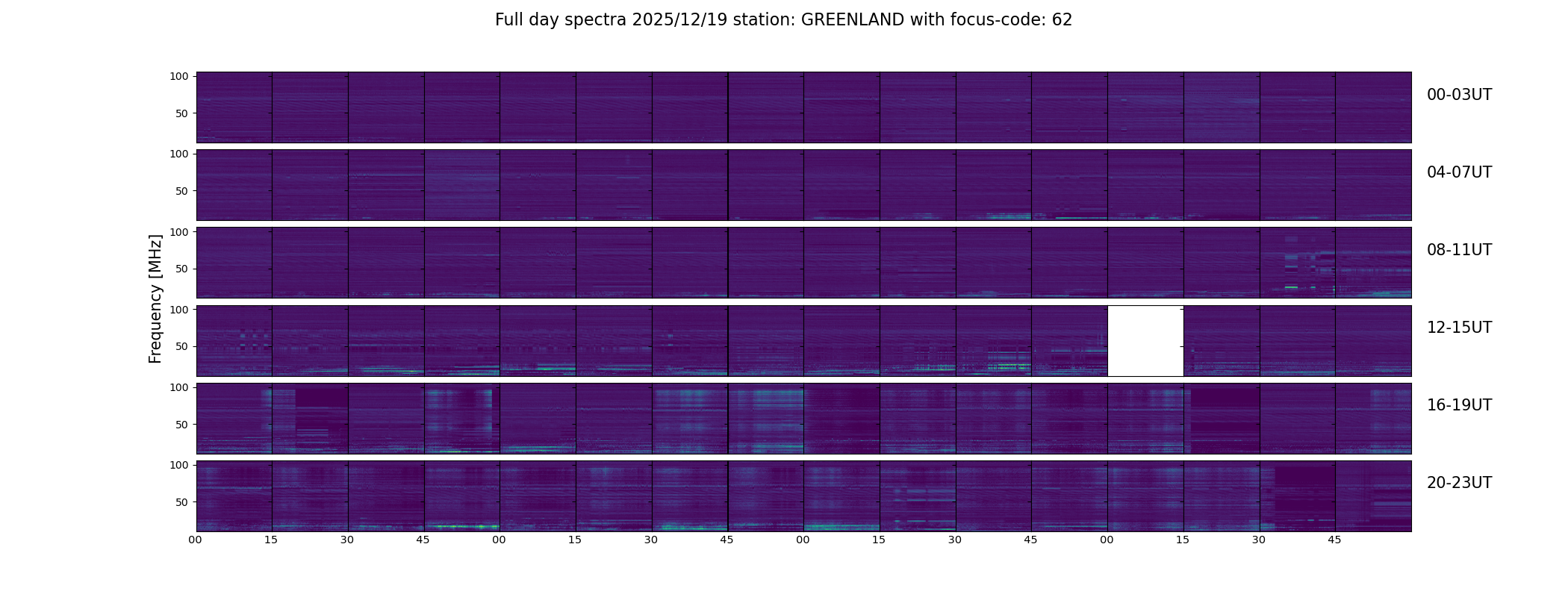 Full day spectra 2025/12/19 station: GREENLAND with focus-code: 62

Frequency [MHz]

100
50
00-03UT

100
50
04-07UT

100
50
08-11UT

100
50
12-15UT

100
50
16-19UT

100
50
20-23UT

00 15 30 45 00 15 30 45 00 15 30 45 00 15 30 45